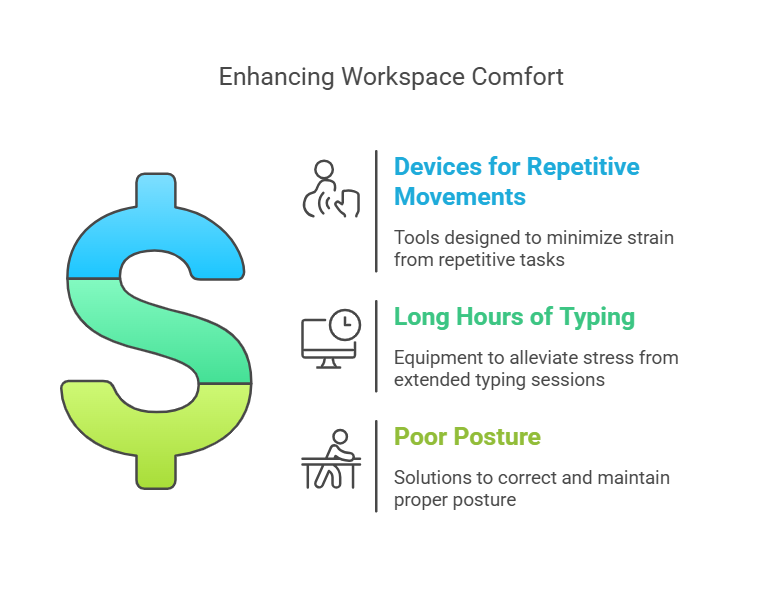 Enhancing Workspace Comfort

Devices for Repetitive Movements

Tools designed to minimize strain from repetitive tasks

Long Hours of Typing

Equipment to alleviate stress from extended typing sessions

Poor Posture

Solutions to correct and maintain proper posture